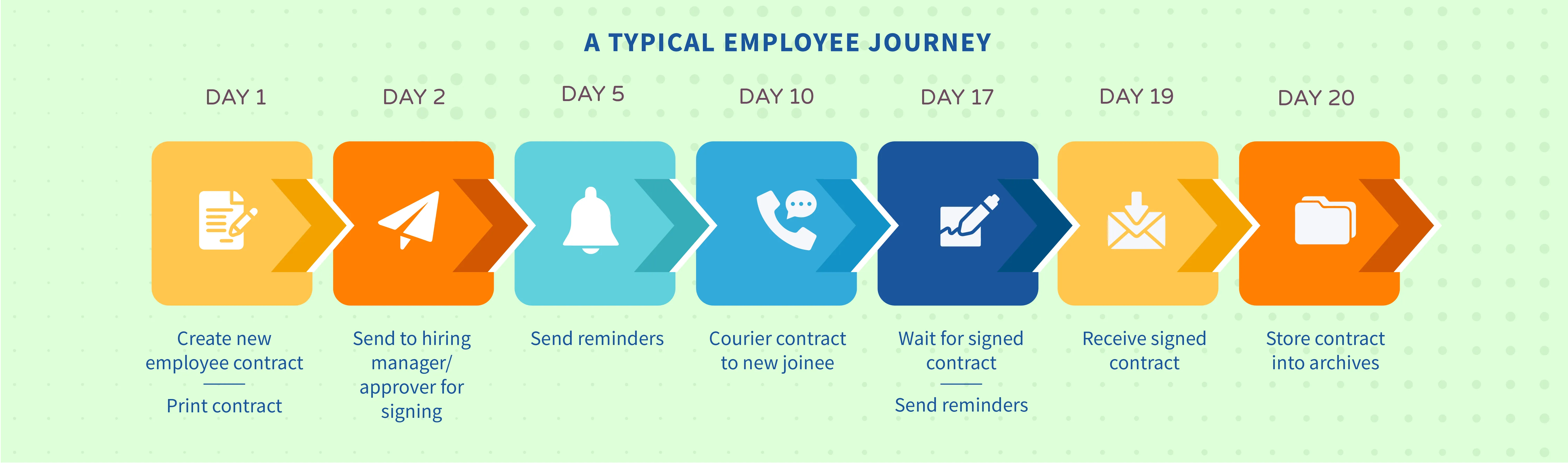 A TYPICAL EMPLOYEE JOURNEY

DAY 1

Create new employee contract

Print contract

DAY 2

Send to hiring manager/ approver for signing

DAY 5

Send reminders

DAY 10

Courier contract to new joinee

DAY 17

Wait for signed contract

Send reminders

DAY 19

Receive signed contract

DAY 20

Store contract into archives